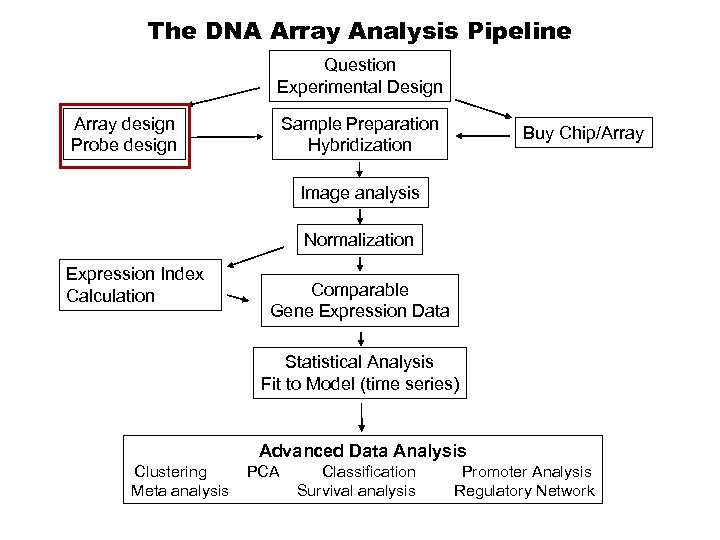 The DNA Array Analysis Pipeline

Question
Experimental Design

Array design
Probe design

Sample Preparation
Hybridization

Buy Chip/Array

Image analysis

Normalization

Expression Index
Calculation

Comparable
Gene Expression Data

Statistical Analysis
Fit to Model (time series)

Advanced Data Analysis
Clustering PCA Classification Promoter Analysis
Meta analysis Survival analysis Regulatory Network